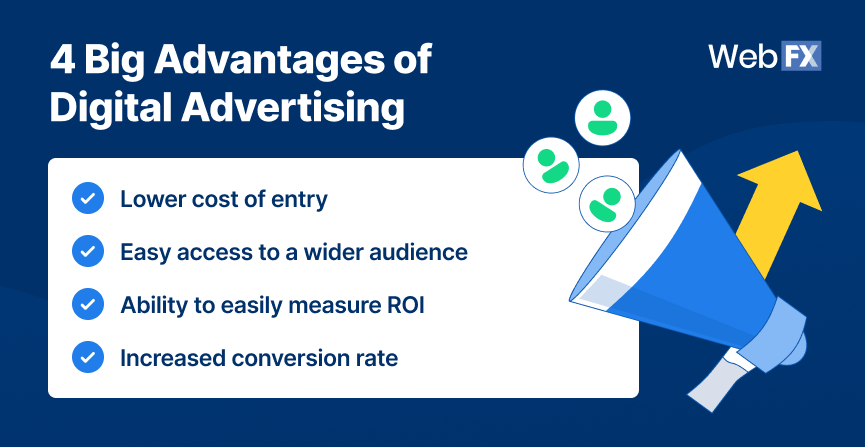 4 Big Advantages of Digital Advertising

WebFX

Lower cost of entry

Easy access to a wider audience

Ability to easily measure ROI

Increased conversion rate